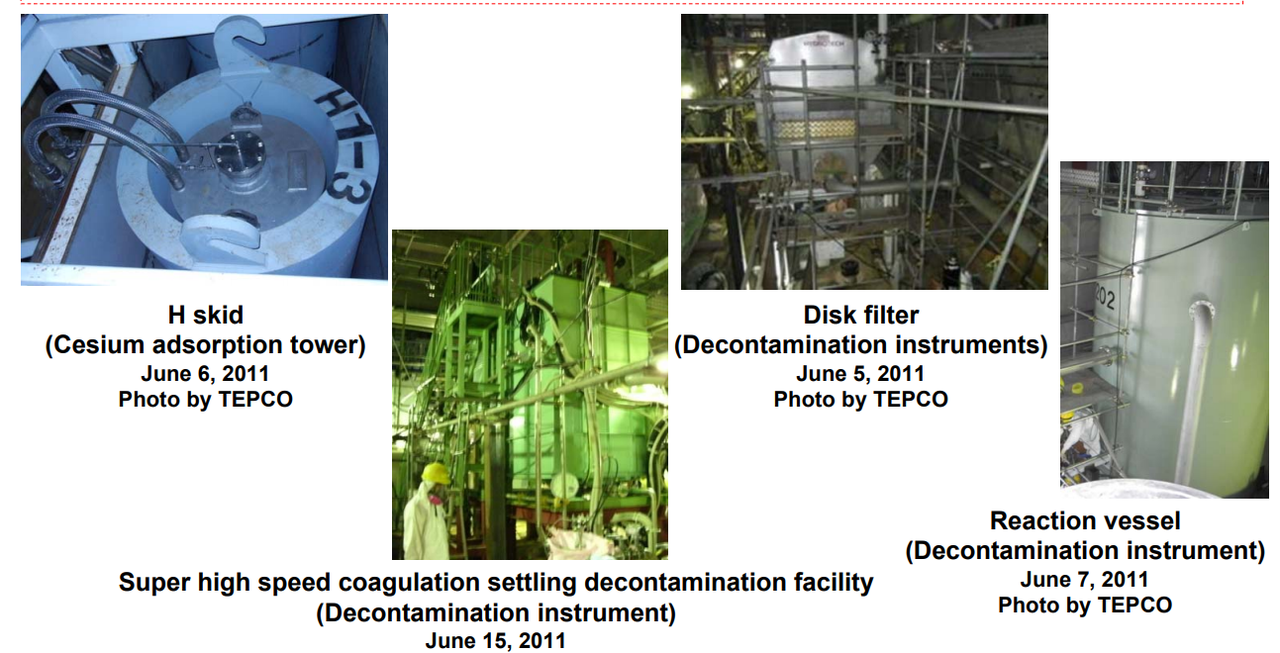 H1-3

H skid
(Cesium adsorption tower)
June 6, 2011
Photo by TEPCO

Super high speed coagulation settling decontamination facility
(Decontamination instrument)
June 15, 2011

Disk filter
(Decontamination instruments)
June 5, 2011
Photo by TEPCO

202

Reaction vessel
(Decontamination instrument)
June 7, 2011
Photo by TEPCO